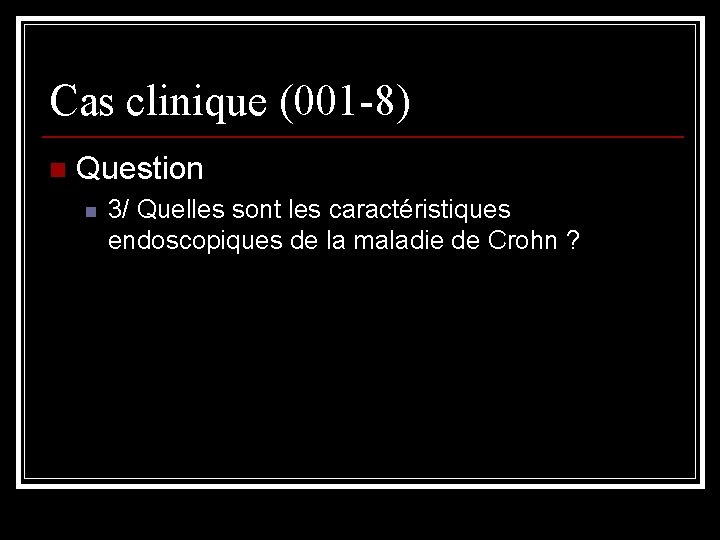 Cas clinique (001-8)

Question

3/ Quelles sont les caractéristiques endoscopiques de la maladie de Crohn ?